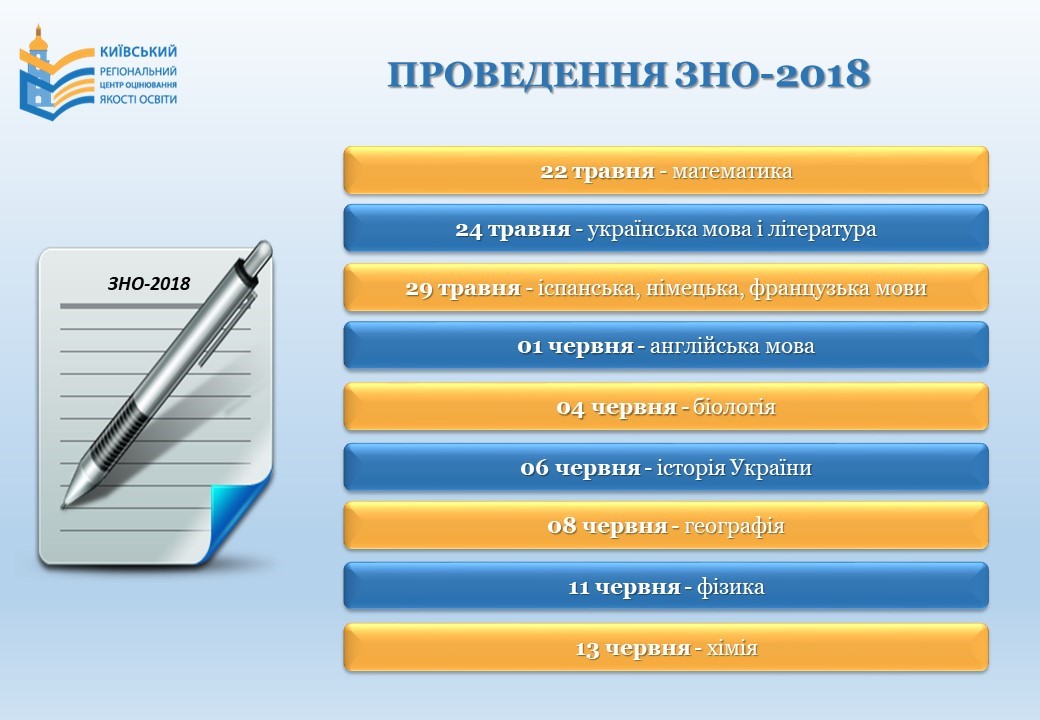 КИЇВСЬКИЙ
РЕГІОНАЛЬНИЙ ЦЕНТР ОЦІНЮВАННЯ ЯКОСТІ ОСВІТИ

ПРОВЕДЕННЯ ЗНО-2018

ЗНО-2018

22 травня - математика

24 травня - українська мова і література

29 травня - іспанська, німецька, французька мови

01 червня - англійська мова

04 червня - біологія

06 червня - історія України

08 червня - географія

11 червня - фізика

13 червня - хімія